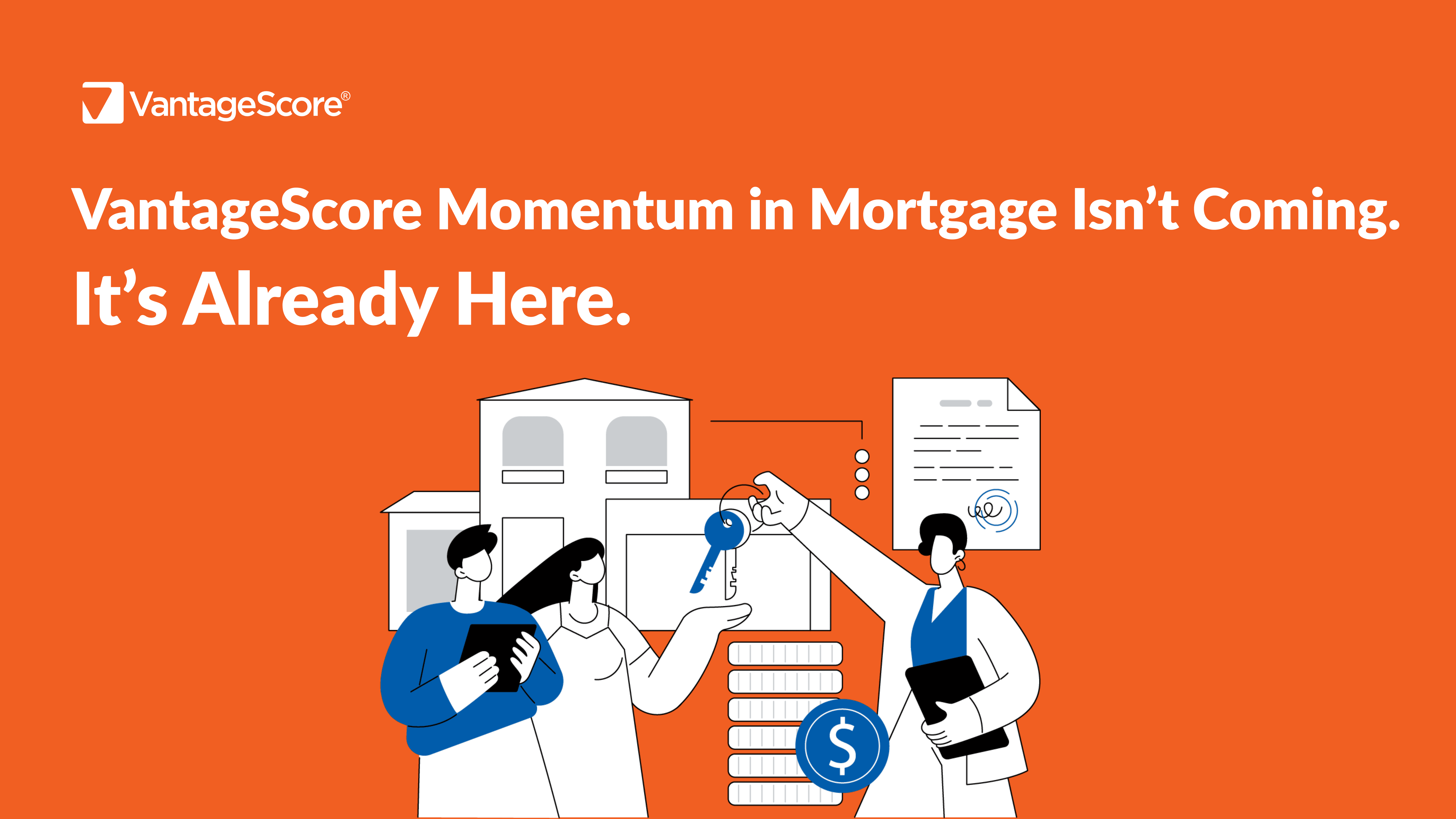 VantageScore®

VantageScore Momentum in Mortgage Isn’t Coming.
It’s Already Here.

$